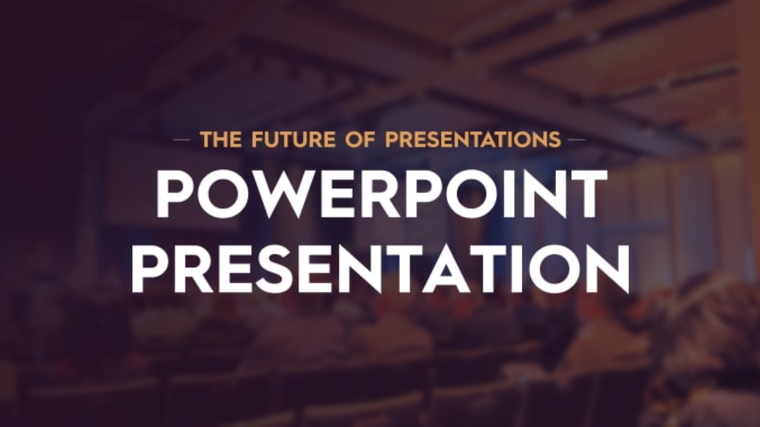 THE FUTURE OF PRESENTATIONS

POWERPOINT PRESENTATION